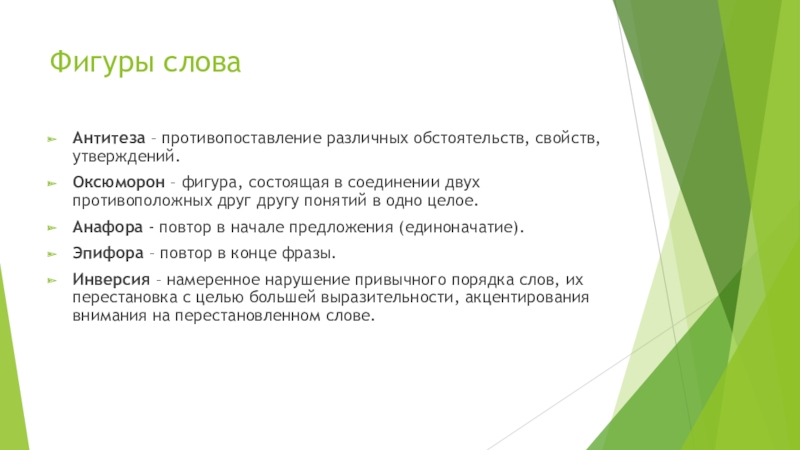 Фигуры слова

Антитеза – противопоставление различных обстоятельств, свойств, утверждений.

Оксюморон – фигура, состоящая в соединении двух противоположных друг другу понятий в одно целое.

Анафора - повтор в начале предложения (единоначатие).

Эпифора – повтор в конце фразы.

Инверсия – намеренное нарушение привычного порядка слов, их перестановка с целью большей выразительности, акцентирования внимания на перестановленном слове.